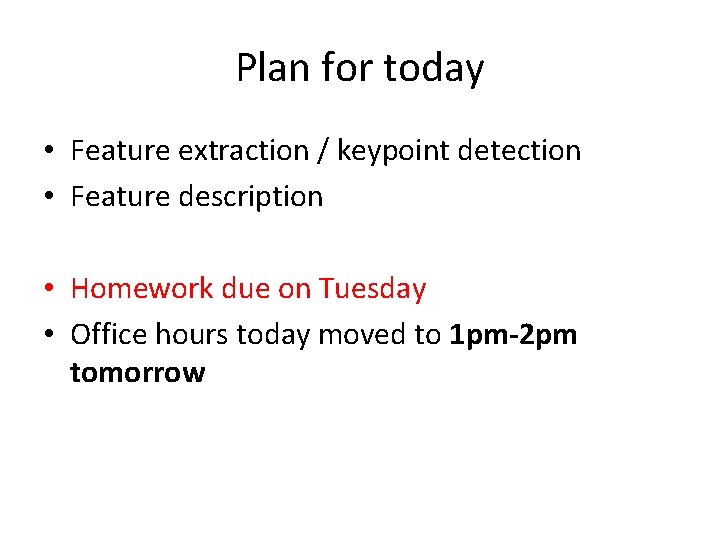 Plan for today

• Feature extraction / keypoint detection
• Feature description

• Homework due on Tuesday
• Office hours today moved to 1pm-2pm tomorrow